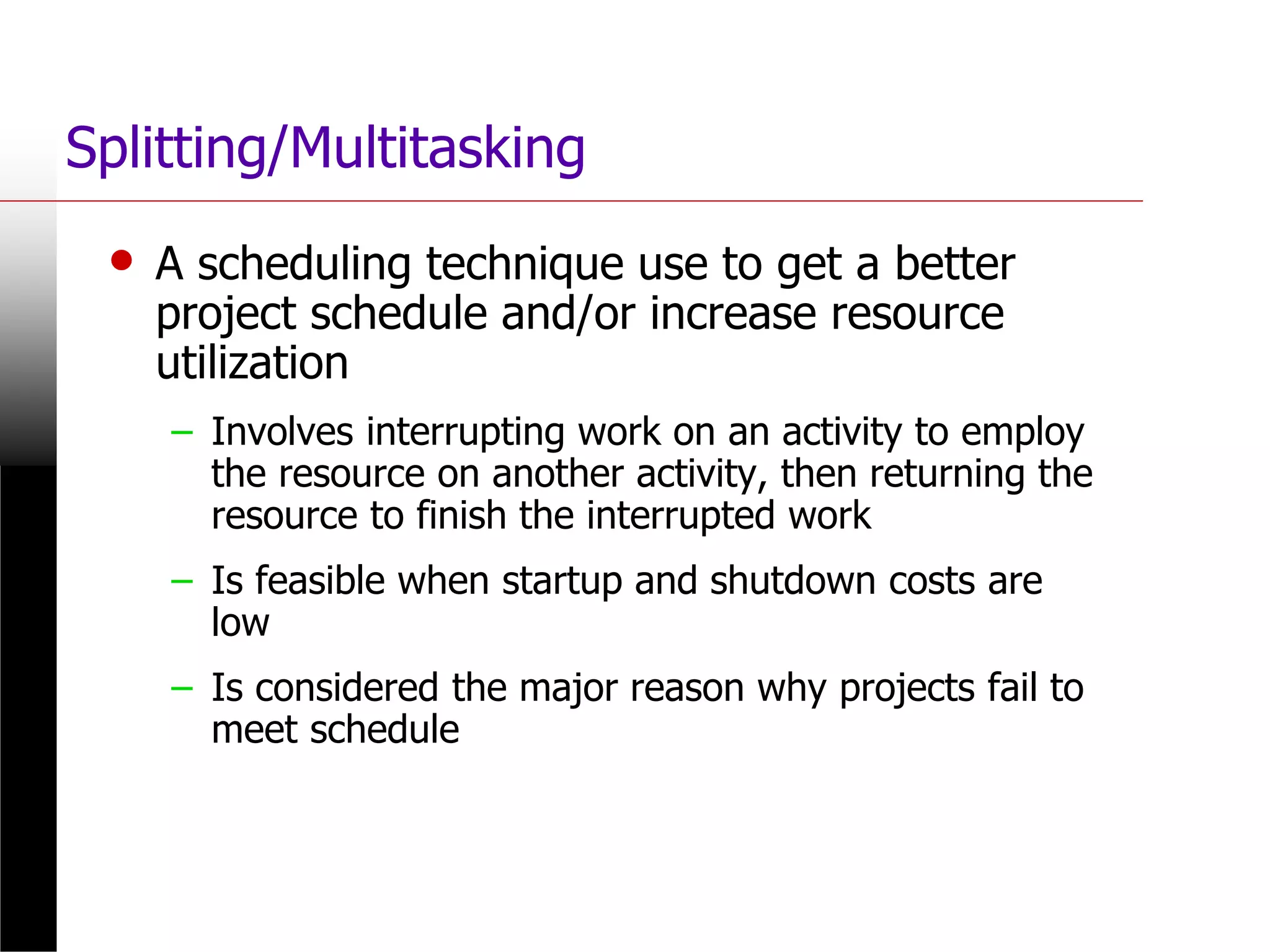 Splitting/Multitasking

• A scheduling technique use to get a better project schedule and/or increase resource utilization

– Involves interrupting work on an activity to employ the resource on another activity, then returning the resource to finish the interrupted work

– Is feasible when startup and shutdown costs are low

– Is considered the major reason why projects fail to meet schedule